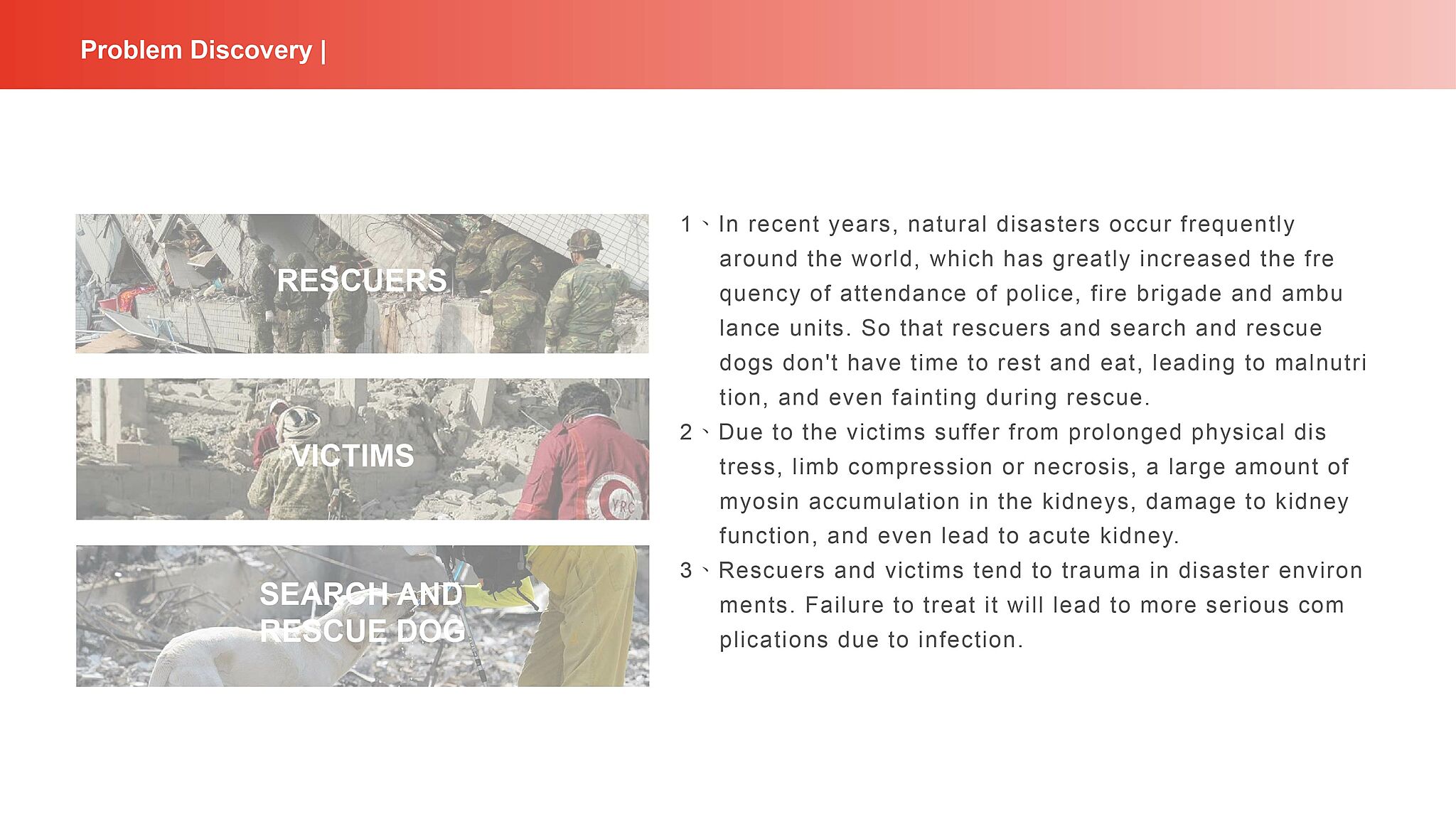 Problem Discovery |

RESCUERS

VICTIMS

YRC

SEARCH AND RESCUE DOG

1、In recent years, natural disasters occur frequently around the world, which has greatly increased the fre quency of attendance of police, fire brigade and ambu lance units. So that rescuers and search and rescue dogs don't have time to rest and eat, leading to malnutri tion, and even fainting during rescue.

2、Due to the victims suffer from prolonged physical dis tress, limb compression or necrosis, a large amount of myosin accumulation in the kidneys, damage to kidney function, and even lead to acute kidney.

3、Rescuers and victims tend to trauma in disaster environ ments. Failure to treat it will lead to more serious com plications due to infection.